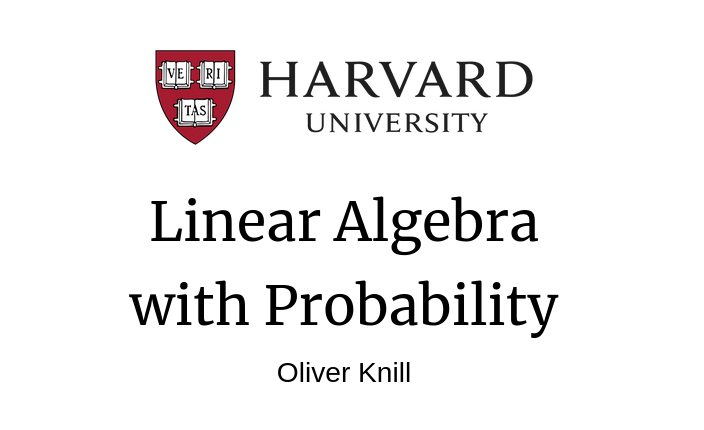 VE RI
TAS
HARVARD
UNIVERSITY

Linear Algebra with Probability

Oliver Knill